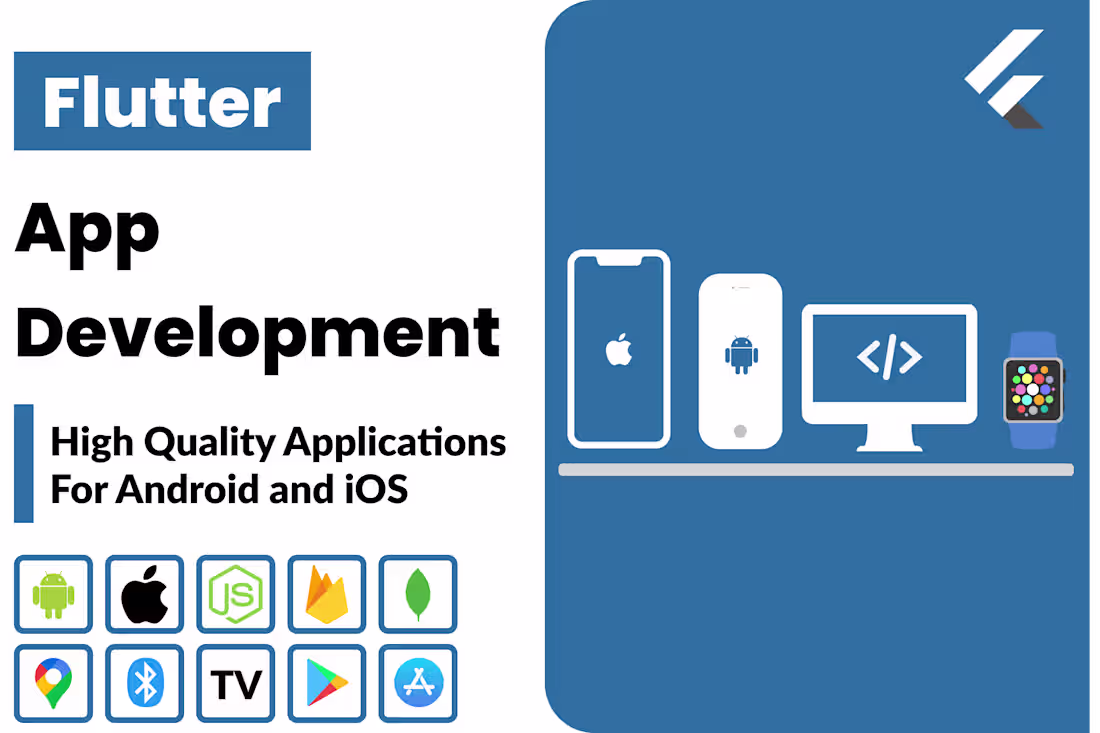 Flutter

App Development

High Quality Applications For Android and iOS

JS

TV

</>